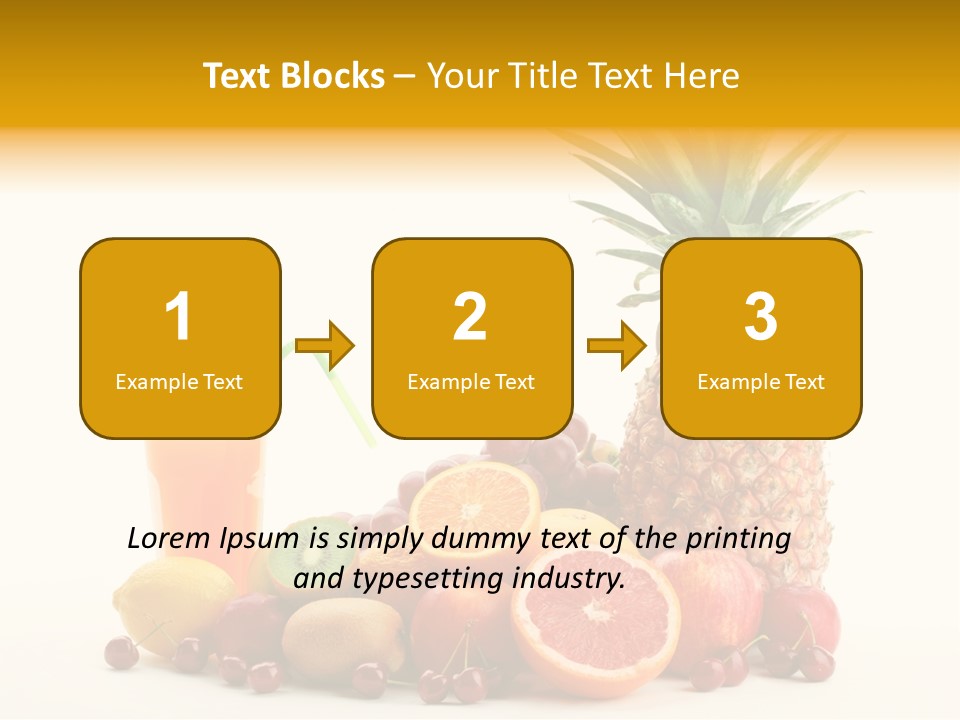 Text Blocks – Your Title Text Here

1
Example Text

2
Example Text

3
Example Text

Lorem Ipsum is simply dummy text of the printing and typesetting industry.